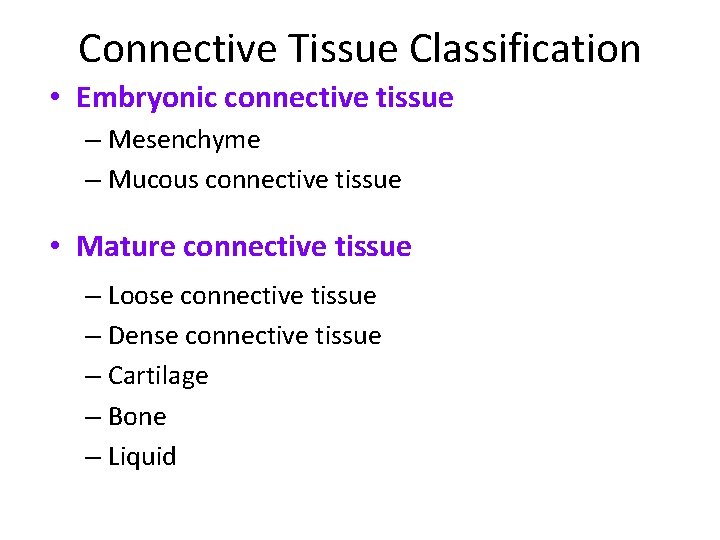 Connective Tissue Classification

• Embryonic connective tissue
– Mesenchyme
– Mucous connective tissue

• Mature connective tissue
– Loose connective tissue
– Dense connective tissue
– Cartilage
– Bone
– Liquid